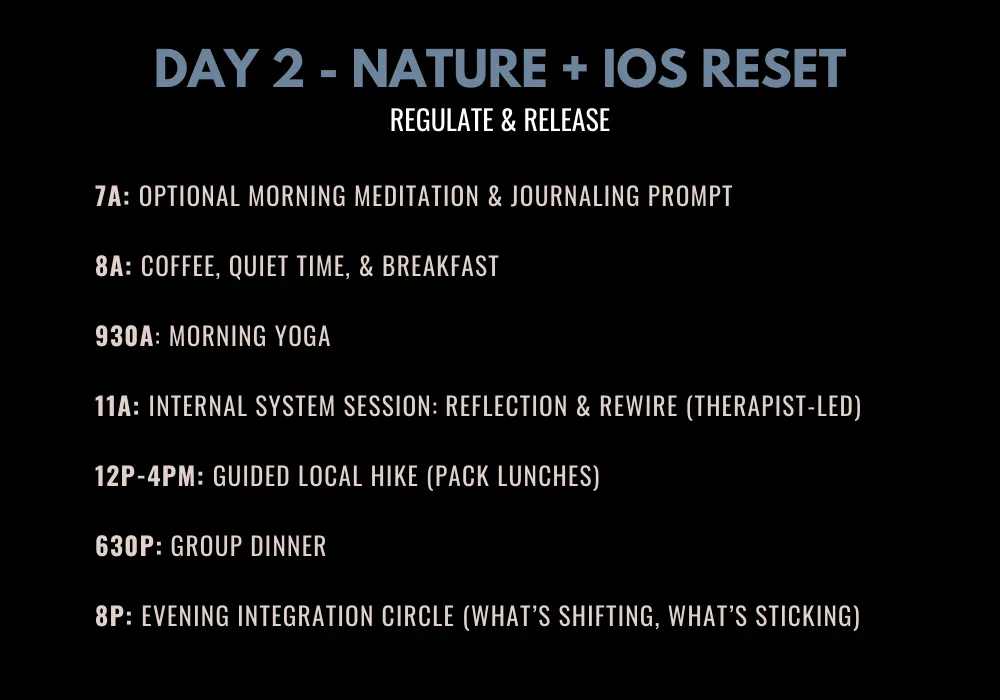 DAY 2 - NATURE + IOS RESET

REGULATE & RELEASE

7A: OPTIONAL MORNING MEDITATION & JOURNALING PROMPT

8A: COFFEE, QUIET TIME, & BREAKFAST

930A: MORNING YOGA

11A: INTERNAL SYSTEM SESSION: REFLECTION & REWIRE (THERAPIST-LED)

12P-4PM: GUIDED LOCAL HIKE (PACK LUNCHES)

630P: GROUP DINNER

8P: EVENING INTEGRATION CIRCLE (WHAT'S SHIFTING, WHAT'S STICKING)